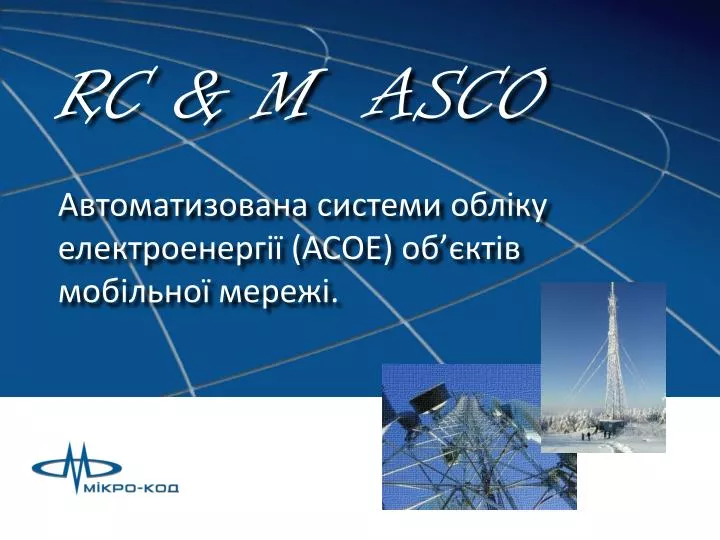 RC & M ASCO

Автоматизована системи обліку електроенергії (АСОЕ) об’єктів мобільної мережі.

МІКРО-КОД